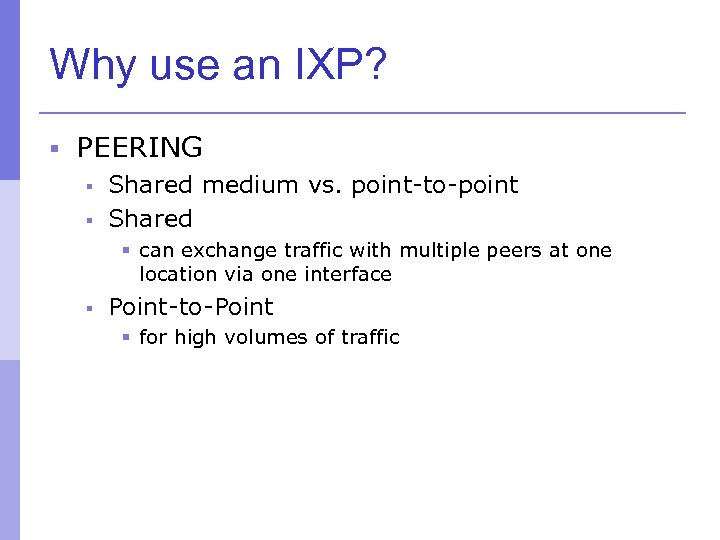 Why use an IXP?

▪ PEERING
  ▪ Shared medium vs. point-to-point
  ▪ Shared
    ▪ can exchange traffic with multiple peers at one location via one interface
  ▪ Point-to-Point
    ▪ for high volumes of traffic